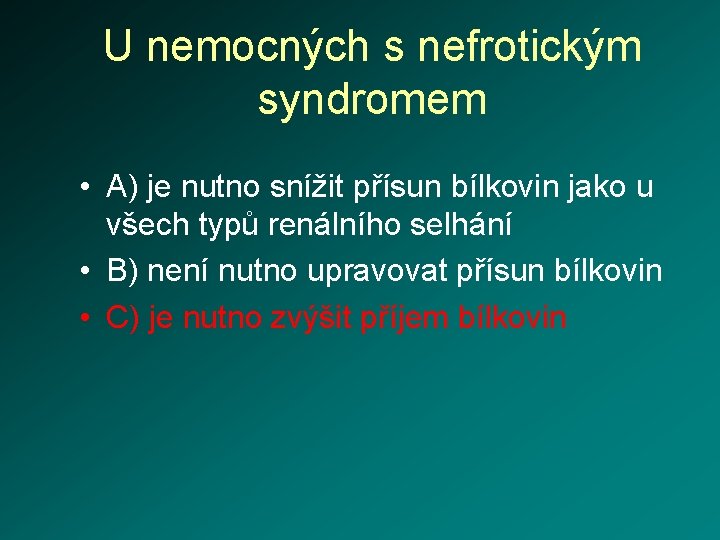 U nemocných s nefrotickým syndromem

• A) je nutno snížit přísun bílkovin jako u všech typů renálního selhání
• B) není nutno upravovat přísun bílkovin
• C) je nutno zvýšit příjem bílkovin